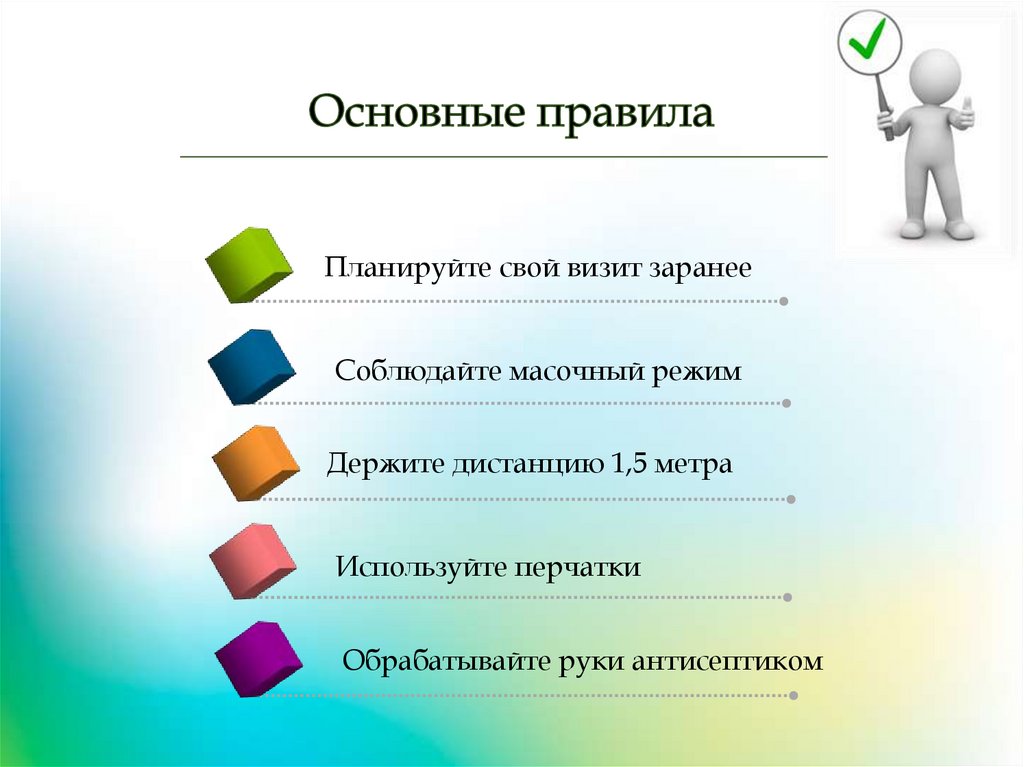 Основные правила

Планируйте свой визит заранее

Соблюдайте масочный режим

Держите дистанцию 1,5 метра

Используйте перчатки

Обрабатывайте руки антисептиком